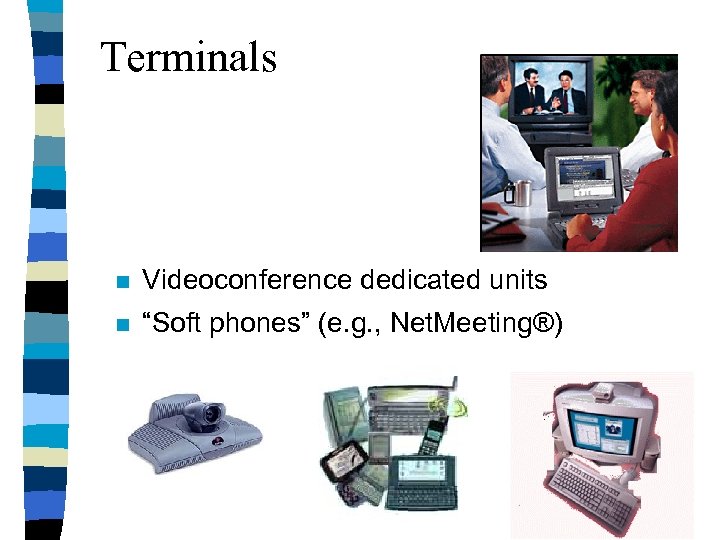 Terminals

Videoconference dedicated units

“Soft phones” (e.g., NetMeeting®)